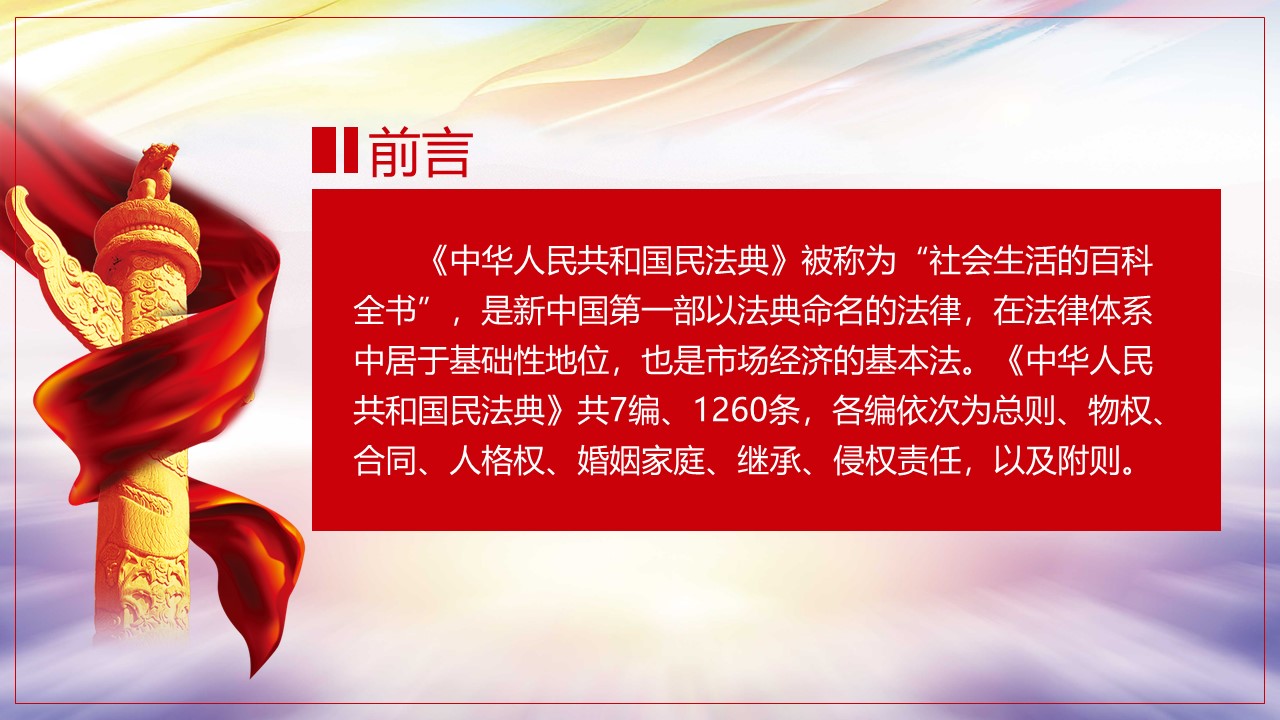 前言

《中华人民共和国民法典》被称为“社会生活的百科全书”，是新中国第一部以法典命名的法律，在法律体系中居于基础性地位，也是市场经济的基本法。《中华人民共和国民法典》共7编、1260条，各编依次为总则、物权、合同、人格权、婚姻家庭、继承、侵权责任，以及附则。